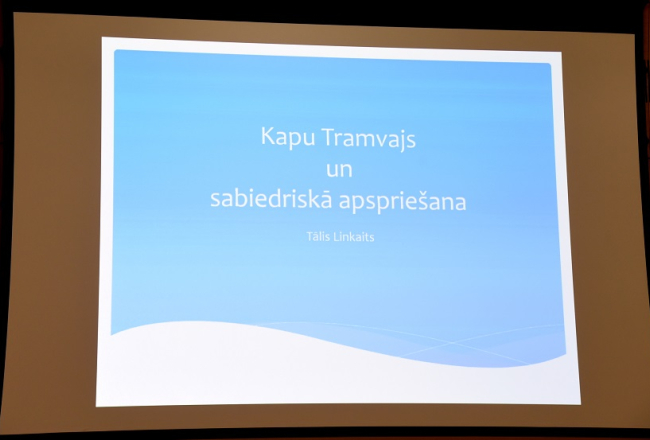 Kapu Tramvajs
un
sabiedriskā apspriešana

Tālis Linkaits